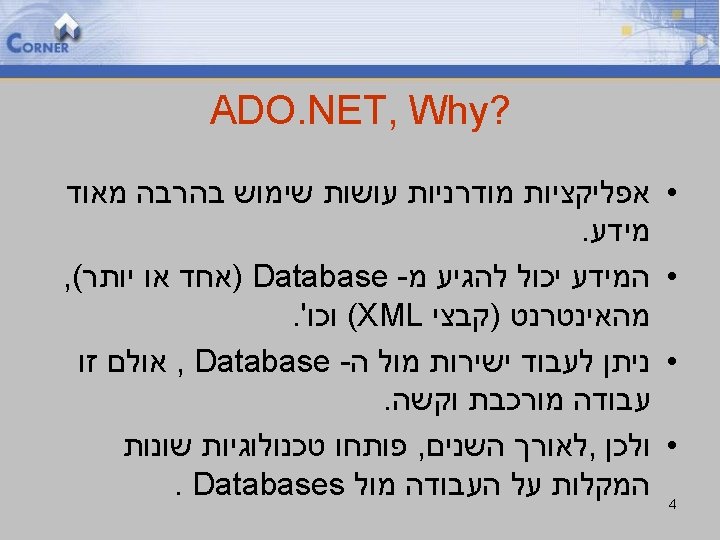 CORNER

ADO.NET, Why?

• אפליקציות מודרניות עושות שימוש בהרבה מאוד מידע.

• המידע יכול להגיע מ- Database (אחד או יותר), מהאינטרנט (קבצי XML) וכו'.

• ניתן לעבוד ישירות מול ה- Database , אולם זו עבודה מורכבת וקשה.

• ולכן ,לאורך השנים, פותחו טכנולוגיות שונות המקלות על העבודה מול Databases .

4